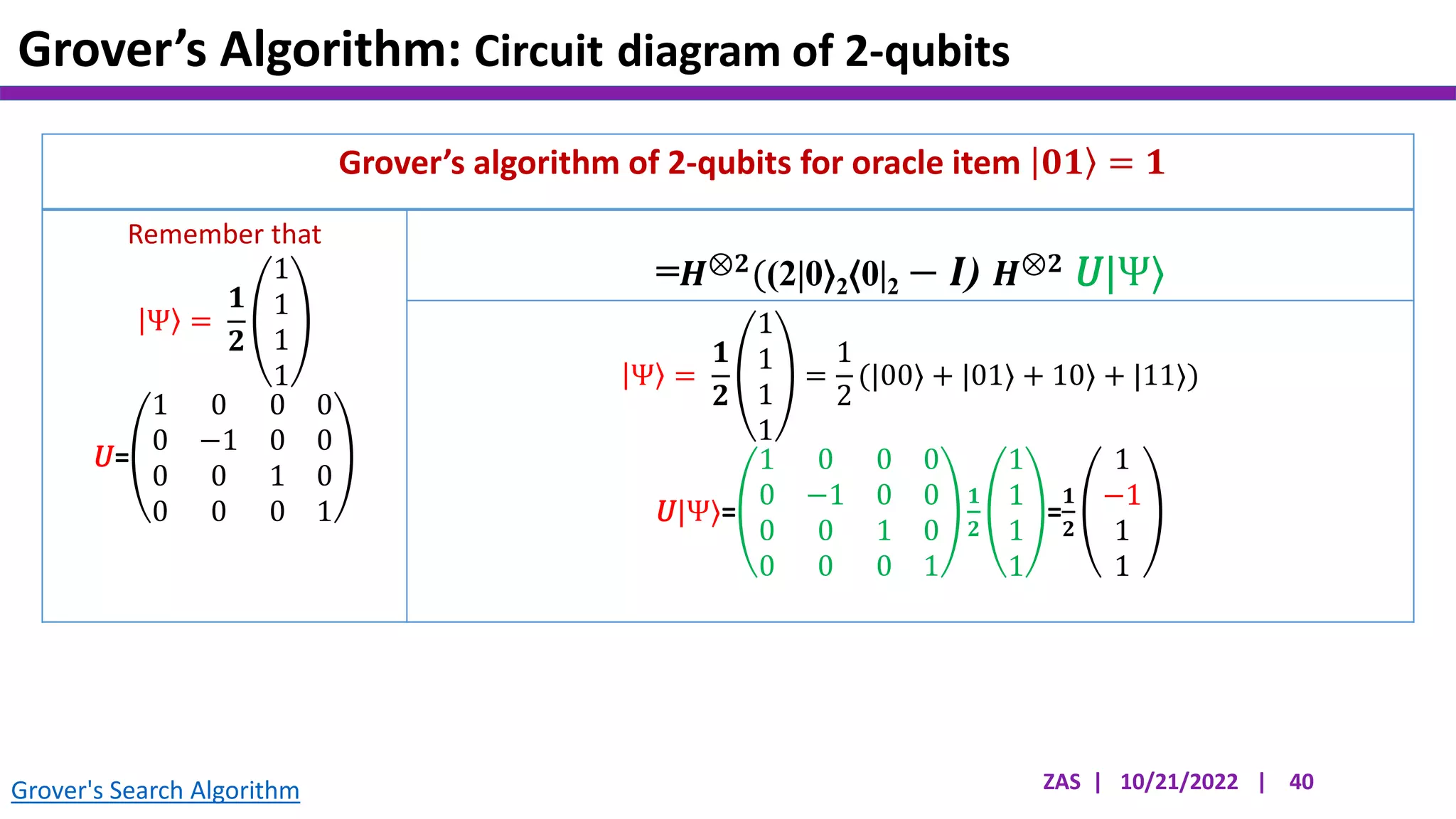 Grover's Algorithm: Circuit diagram of 2-qubits

Grover's algorithm of 2-qubits for oracle item $|01\rangle = 1$

Remember that

$|\Psi\rangle = \frac{1}{2}\begin{pmatrix}1\\1\\1\\1\end{pmatrix}$

$U=\begin{pmatrix}1&0&0&0\\0&-1&0&0\\0&0&1&0\\0&0&0&1\end{pmatrix}$

$=H^{\otimes 2}((2|0\rangle_2\langle 0|_2 - I)\ H^{\otimes 2}\ U|\Psi\rangle$

$|\Psi\rangle = \frac{1}{2}\begin{pmatrix}1\\1\\1\\1\end{pmatrix} = \frac{1}{2}(|00\rangle + |01\rangle + 10\rangle + |11\rangle)$

$U|\Psi\rangle=\begin{pmatrix}1&0&0&0\\0&-1&0&0\\0&0&1&0\\0&0&0&1\end{pmatrix}\frac{1}{2}\begin{pmatrix}1\\1\\1\\1\end{pmatrix}=\frac{1}{2}\begin{pmatrix}1\\-1\\1\\1\end{pmatrix}$

Grover's Search Algorithm

ZAS | 10/21/2022 | 40